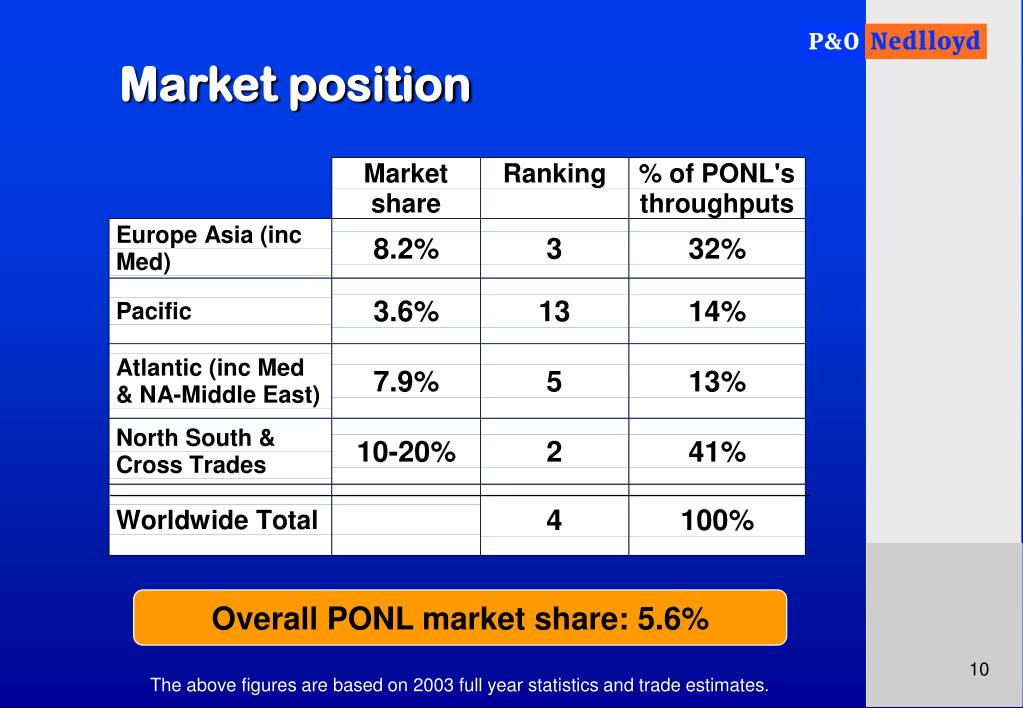 P&O Nedlloyd

Market position

| | Market share | Ranking | % of PONL's throughputs |
|---|---|---|---|
| Europe Asia (inc Med) | 8.2% | 3 | 32% |
| Pacific | 3.6% | 13 | 14% |
| Atlantic (inc Med & NA-Middle East) | 7.9% | 5 | 13% |
| North South & Cross Trades | 10-20% | 2 | 41% |
| Worldwide Total | | 4 | 100% |

Overall PONL market share: 5.6%

The above figures are based on 2003 full year statistics and trade estimates.

10